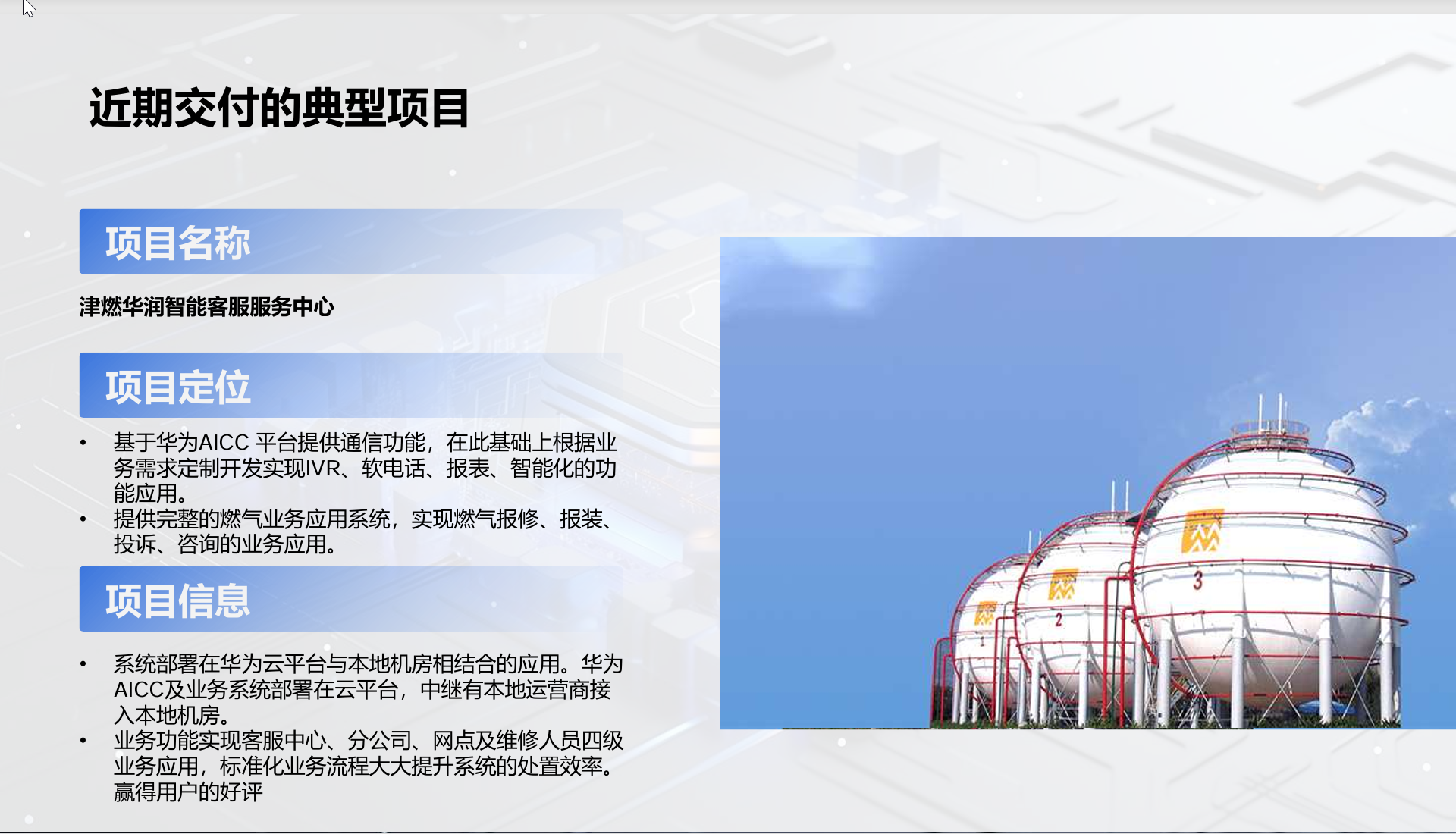 近期交付的典型项目

项目名称

津燃华润智能客服服务中心

项目定位

• 基于华为AICC 平台提供通信功能，在此基础上根据业务需求定制开发实现IVR、软电话、报表、智能化的功能应用。
• 提供完整的燃气业务应用系统，实现燃气报修、报装、投诉、咨询的业务应用。

项目信息

• 系统部署在华为云平台与本地机房相结合的应用。华为AICC及业务系统部署在云平台，中继有本地运营商接入本地机房。
• 业务功能实现客服中心、分公司、网点及维修人员四级业务应用，标准化业务流程大大提升系统的处置效率。赢得用户的好评

3
2
1